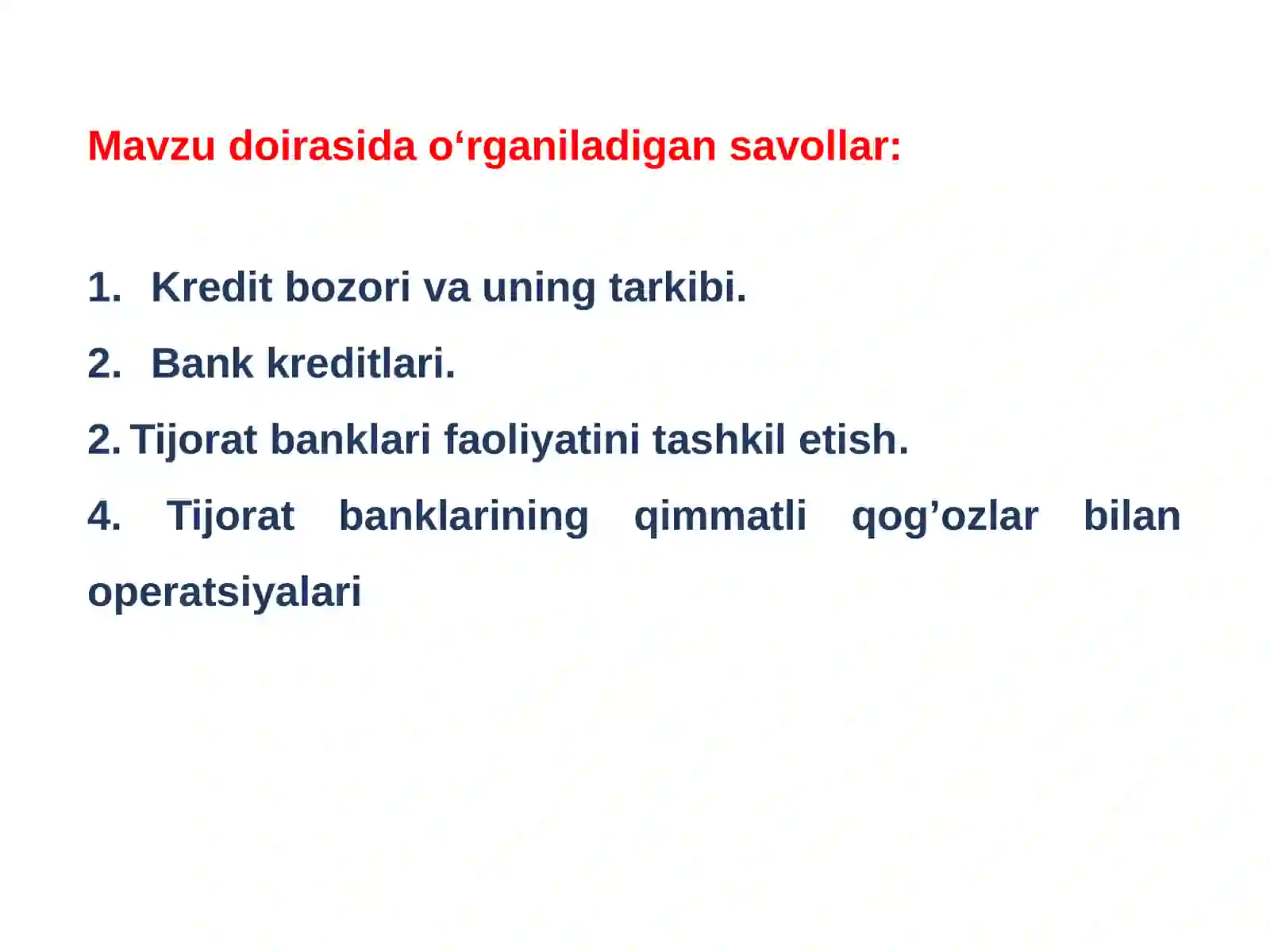 Mavzu doirasida o‘rganiladigan savollar:

1. Kredit bozori va uning tarkibi.

2. Bank kreditlari.

2. Tijorat banklari faoliyatini tashkil etish.

4. Tijorat banklarining qimmatli qog’ozlar bilan operatsiyalari